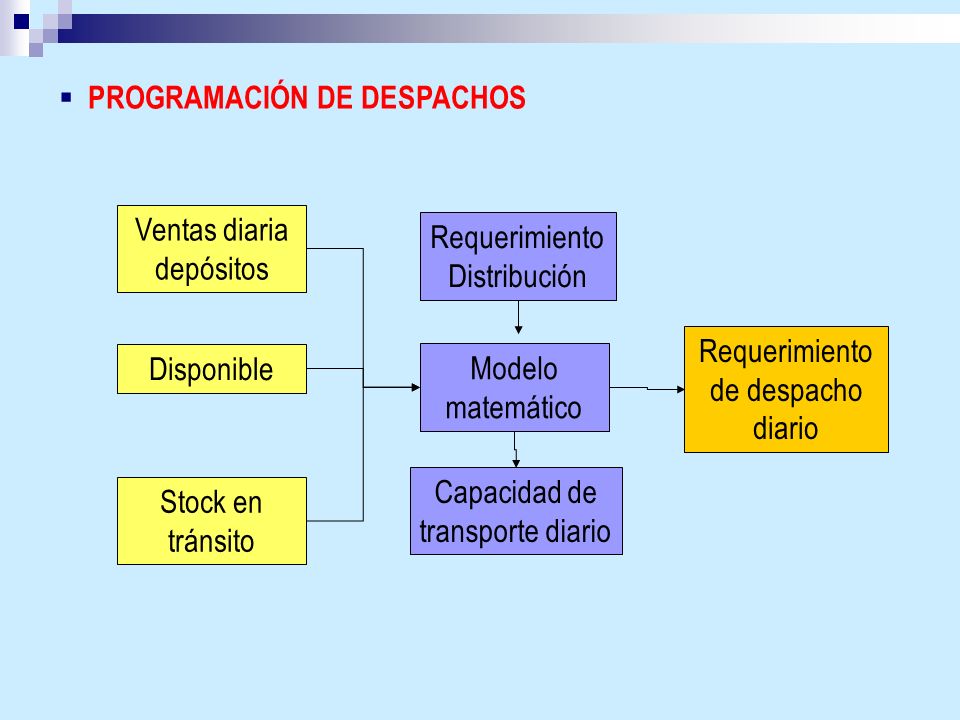 PROGRAMACIÓN DE DESPACHOS

Ventas diaria depósitos

Disponible

Stock en tránsito

Requerimiento Distribución

Modelo matemático

Capacidad de transporte diario

Requerimiento de despacho diario